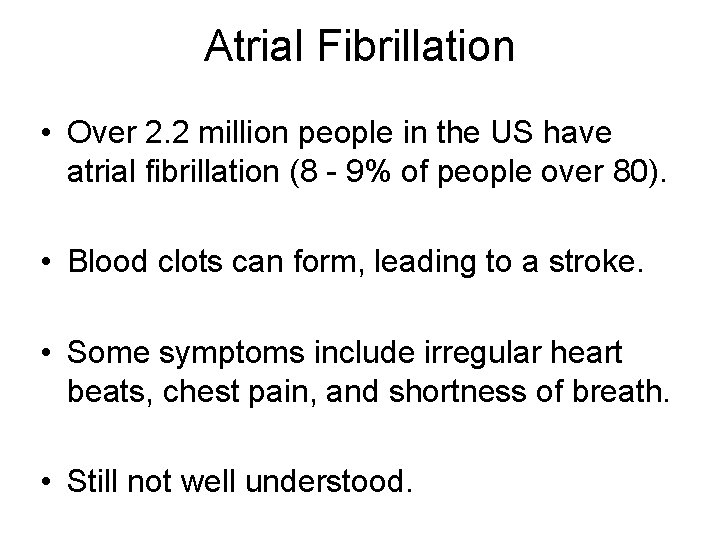 Atrial Fibrillation

• Over 2.2 million people in the US have atrial fibrillation (8 - 9% of people over 80).

• Blood clots can form, leading to a stroke.

• Some symptoms include irregular heart beats, chest pain, and shortness of breath.

• Still not well understood.